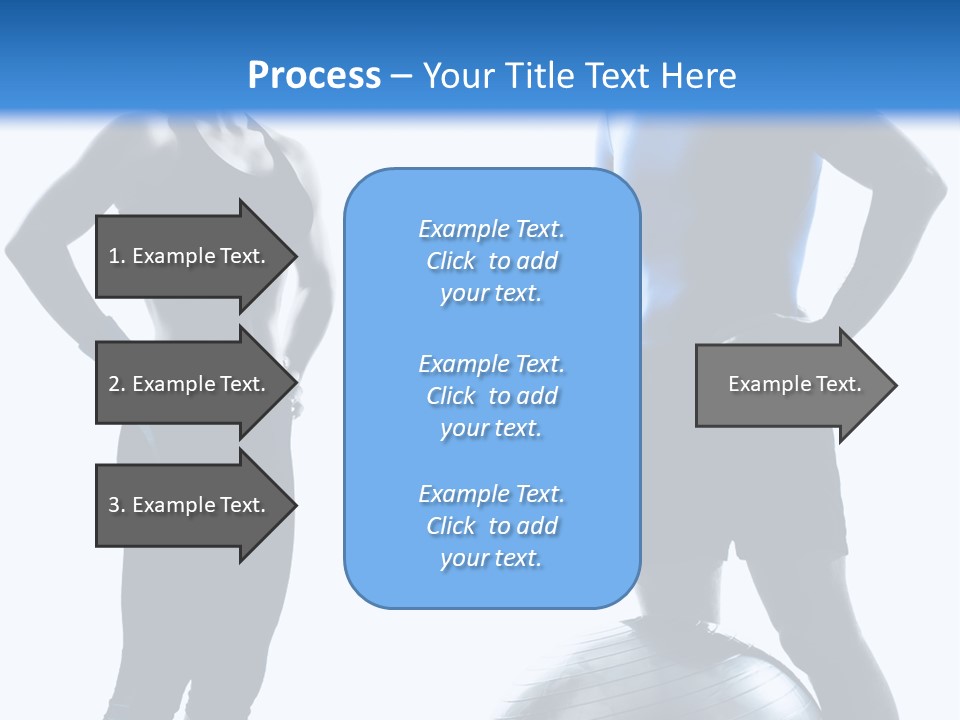 Process – Your Title Text Here

1. Example Text.

2. Example Text.

3. Example Text.

Example Text. Click to add your text.

Example Text. Click to add your text.

Example Text. Click to add your text.

Example Text.